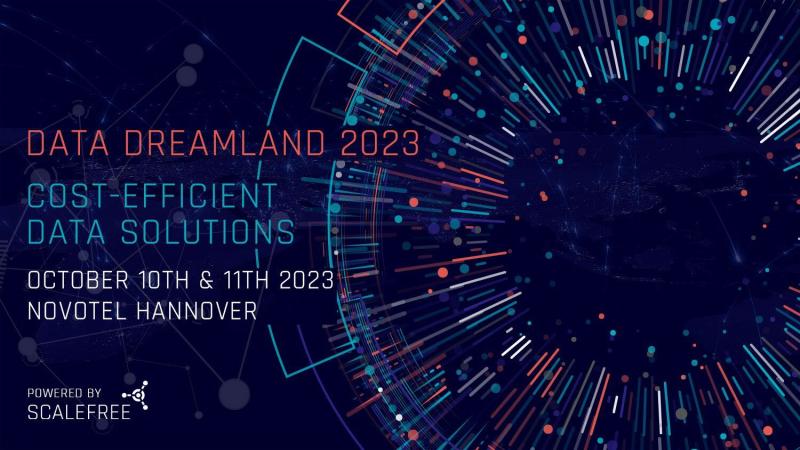 DATA DREAMLAND 2023

COST-EFFICIENT DATA SOLUTIONS

OCTOBER 10TH & 11TH 2023
NOVOTEL HANNOVER

POWERED BY
SCALEFREE